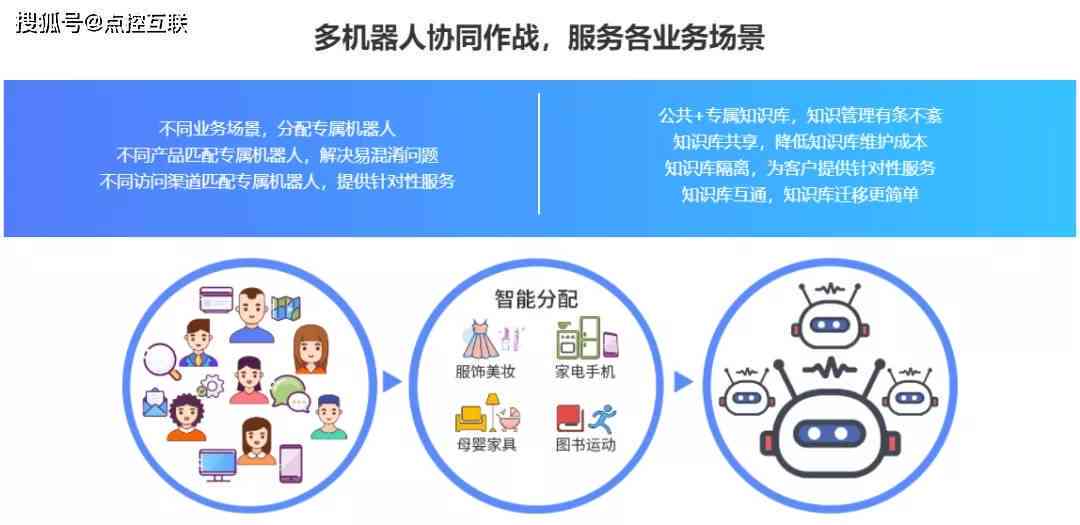 搜狐号@点控互联

多机器人协同作战，服务各业务场景

不同业务场景，分配专属机器人
不同产品匹配专属机器人，解决易混淆问题
不同访问渠道匹配专属机器人，提供针对性服务

公共+专属知识库，知识管理有条不紊
知识库共享，降低知识库维护成本
知识库隔离，为客户提供针对性服务
知识库互通，知识库迁移更简单

智能分配

服饰美妆

家电手机

母婴家具

图书运动